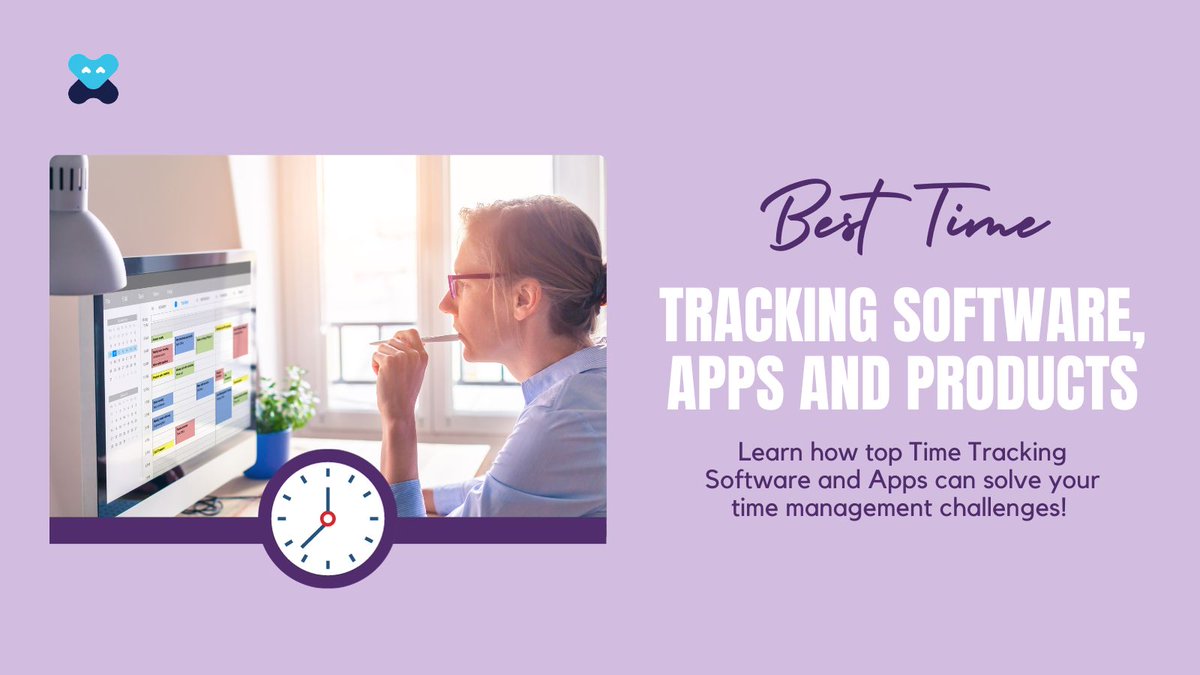 Best Time

TRACKING SOFTWARE, APPS AND PRODUCTS

Learn how top Time Tracking Software and Apps can solve your time management challenges!